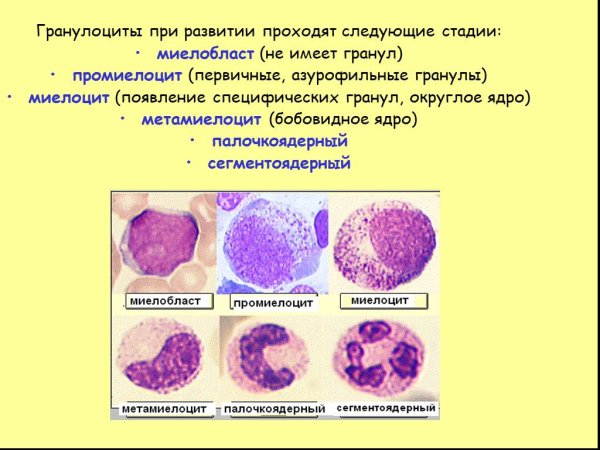 Гранулоциты при развитии проходят следующие стадии:

• миелобласт (не имеет гранул)
• промиелоцит (первичные, азурофильные гранулы)
• миелоцит (появление специфических гранул, округлое ядро)
• метамиелоцит (бобовидное ядро)
• палочкоядерный
• сегментоядерный

миелобласт
промиелоцит
миелоцит
метамиелоцит
палочкоядерный
сегментоядерный